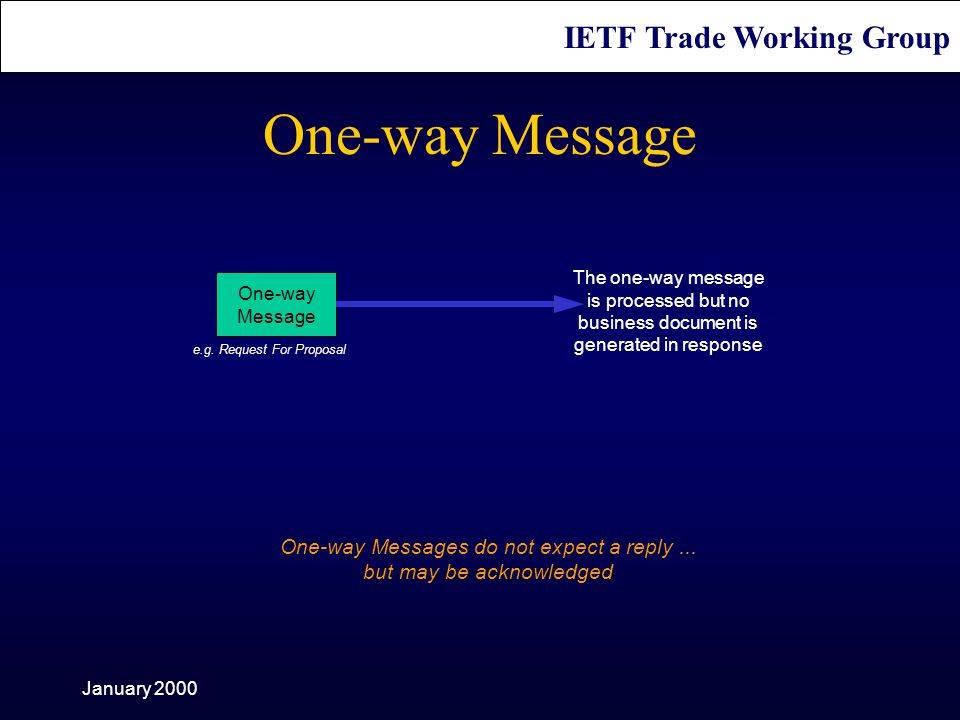 IETF Trade Working Group

One-way Message

One-way Message

e.g. Request For Proposal

The one-way message is processed but no business document is generated in response

One-way Messages do not expect a reply ... but may be acknowledged

January 2000